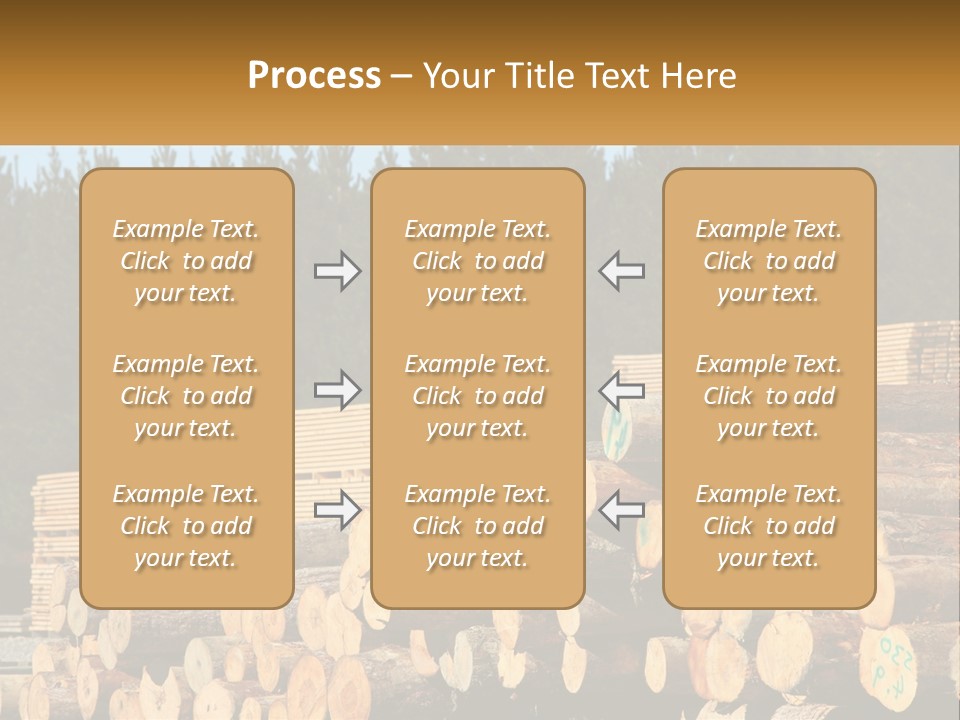 Process – Your Title Text Here

Example Text. Click to add your text.

Example Text. Click to add your text.

Example Text. Click to add your text.

Example Text. Click to add your text.

Example Text. Click to add your text.

Example Text. Click to add your text.

Example Text. Click to add your text.

Example Text. Click to add your text.

Example Text. Click to add your text.